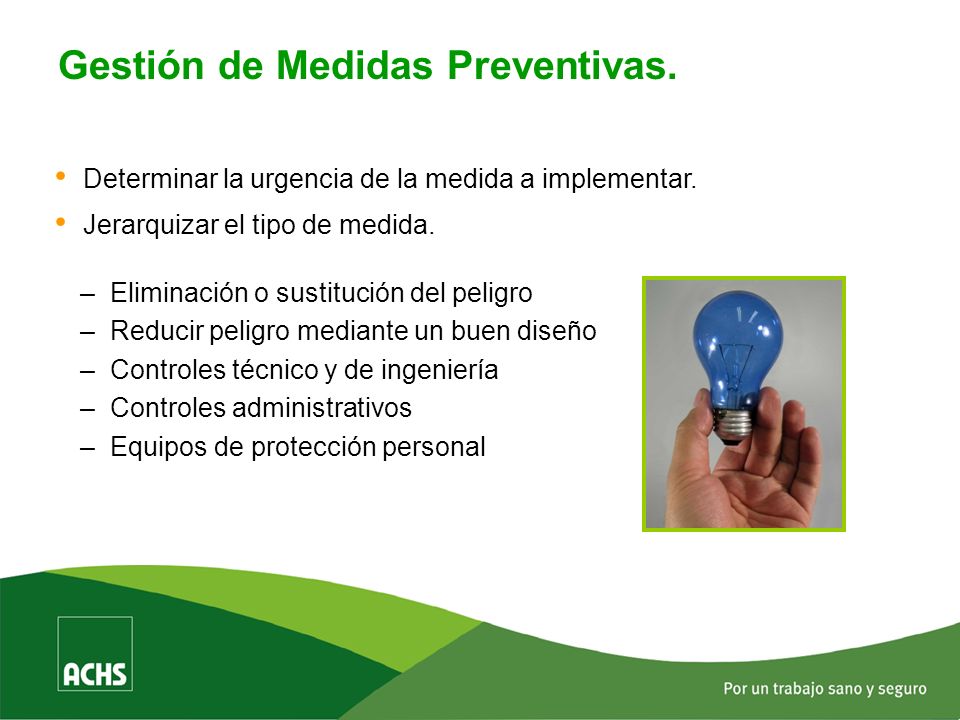 Gestión de Medidas Preventivas.

• Determinar la urgencia de la medida a implementar.
• Jerarquizar el tipo de medida.

– Eliminación o sustitución del peligro
– Reducir peligro mediante un buen diseño
– Controles técnico y de ingeniería
– Controles administrativos
– Equipos de protección personal

ACHS

Por un trabajo sano y seguro